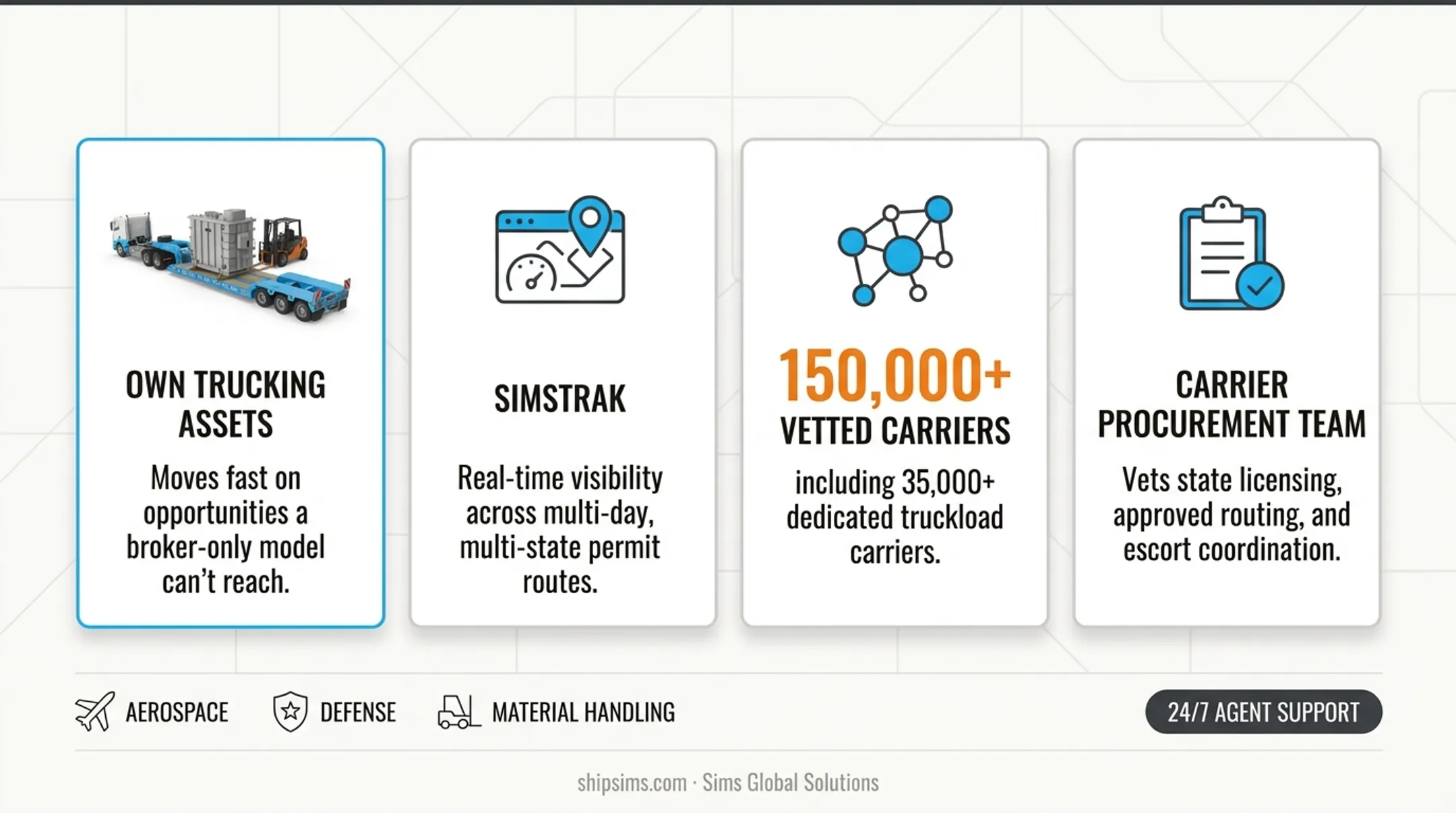 OWN TRUCKING ASSETS

Moves fast on opportunities a broker-only model can't reach.

SIMSTRAK

Real-time visibility across multi-day, multi-state permit routes.

150,000+

VETTED CARRIERS

including 35,000+ dedicated truckload carriers.

CARRIER PROCUREMENT TEAM

Vets state licensing, approved routing, and escort coordination.

AEROSPACE

DEFENSE

MATERIAL HANDLING

24/7 AGENT SUPPORT

shipsims.com · Sims Global Solutions